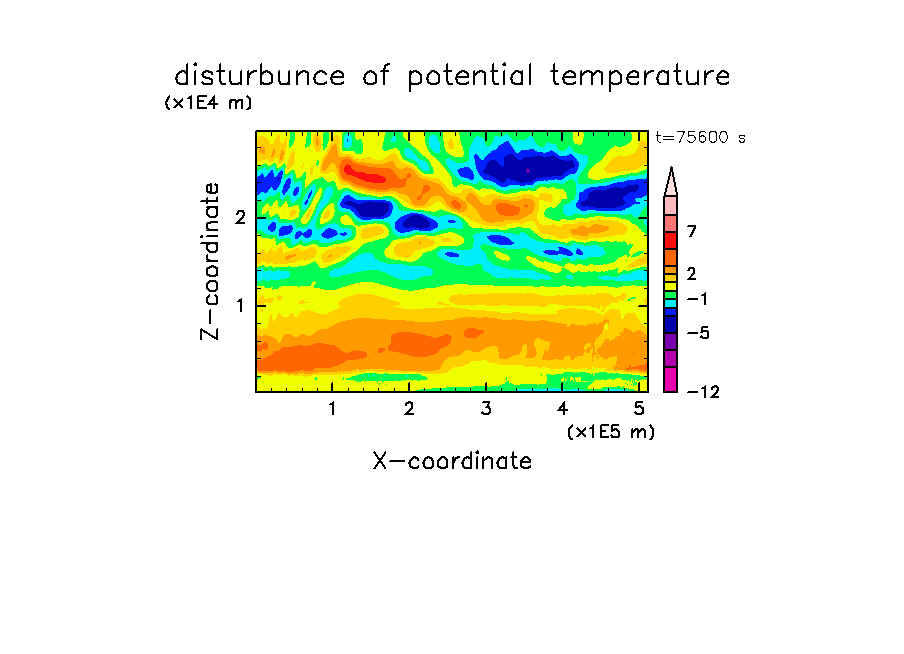 disturbunce of potential temperature

(x1E4 m)

t=75600 s

Z-coordinate

2

1

7

2

−1

−5

−12

1 2 3 4 5

(x1E5 m)

X-coordinate